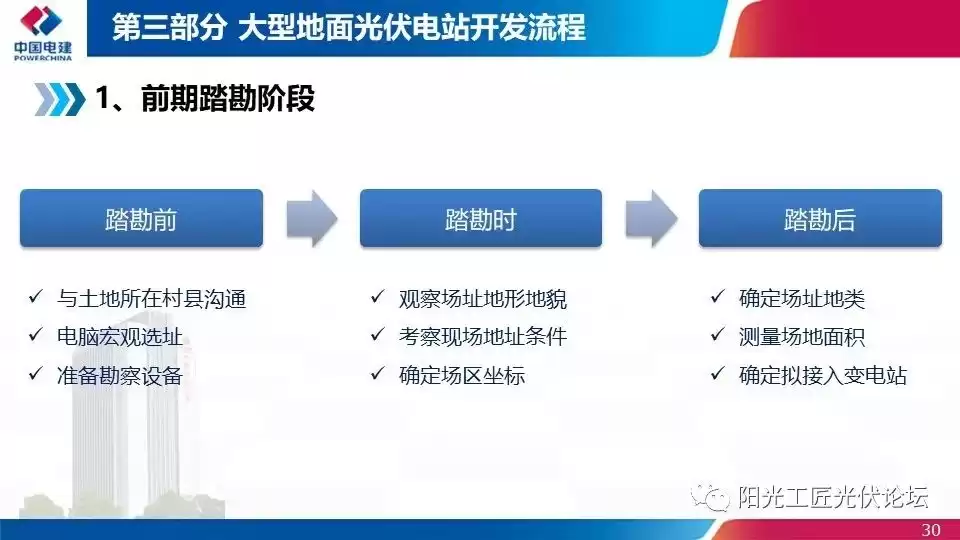 中国电建
POWERCHINA

第三部分 大型地面光伏电站开发流程

1、前期踏勘阶段

踏勘前

✓ 与土地所在村县沟通
✓ 电脑宏观选址
✓ 准备勘察设备

踏勘时

✓ 观察场址地形地貌
✓ 考察现场地址条件
✓ 确定场区坐标

踏勘后

✓ 确定场址地类
✓ 测量场地面积
✓ 确定拟接入变电站

阳光工匠光伏论坛

30